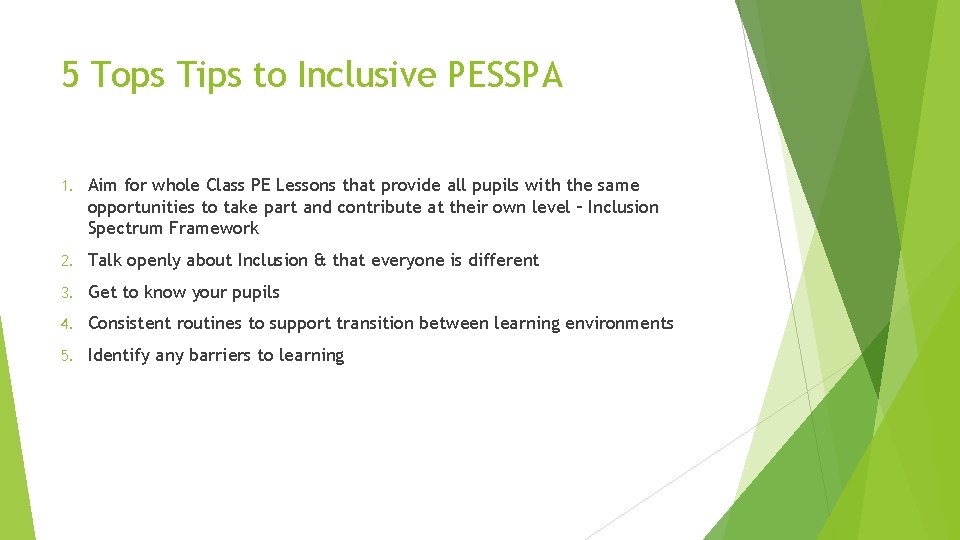 5 Tops Tips to Inclusive PESSPA

1. Aim for whole Class PE Lessons that provide all pupils with the same opportunities to take part and contribute at their own level – Inclusion Spectrum Framework

2. Talk openly about Inclusion & that everyone is different

3. Get to know your pupils

4. Consistent routines to support transition between learning environments

5. Identify any barriers to learning